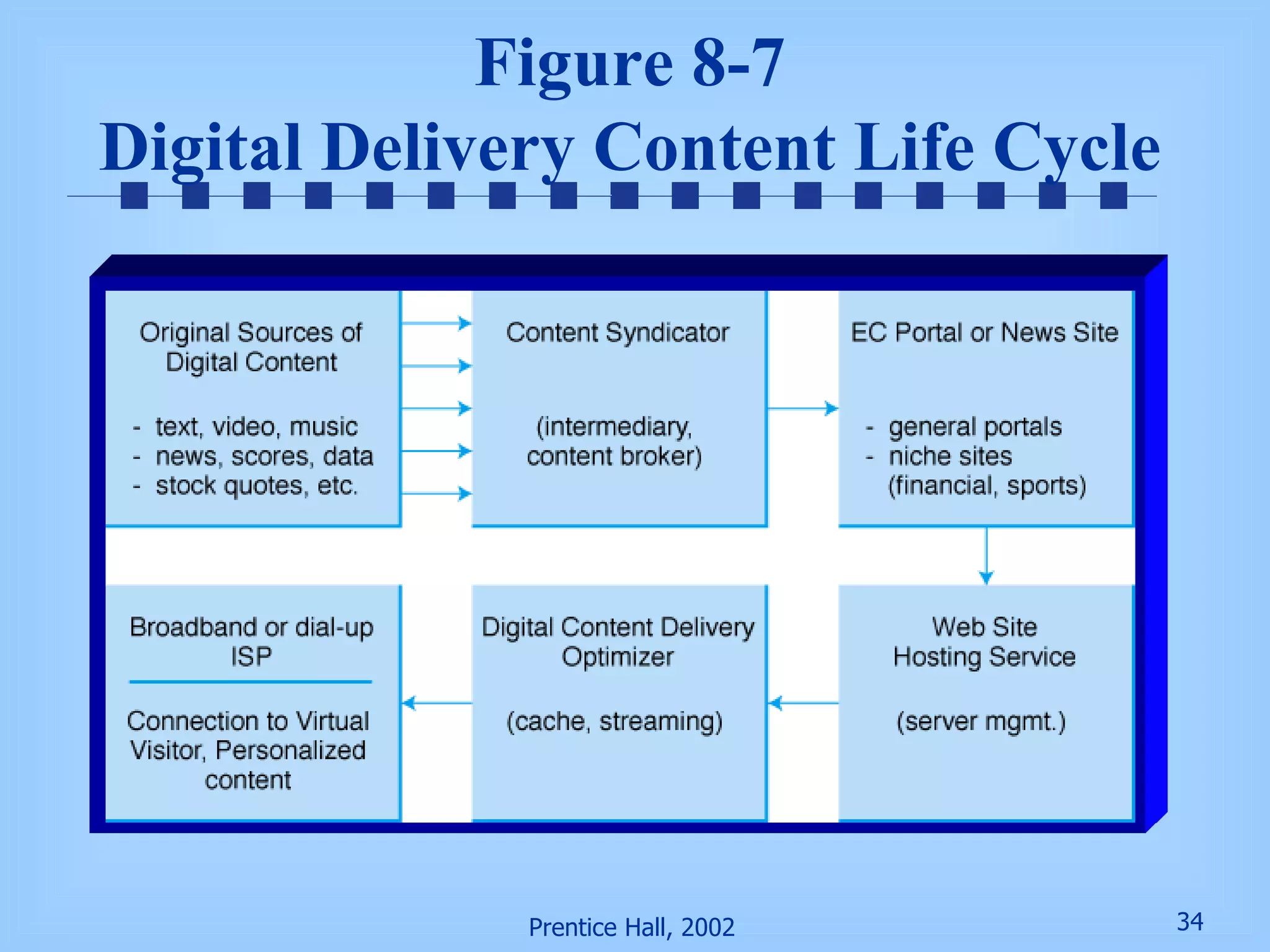 Figure 8-7
Digital Delivery Content Life Cycle

Original Sources of Digital Content

- text, video, music
- news, scores, data
- stock quotes, etc.

Content Syndicator

(intermediary, content broker)

EC Portal or News Site

- general portals
- niche sites (financial, sports)

Broadband or dial-up ISP

Connection to Virtual Visitor, Personalized content

Digital Content Delivery Optimizer

(cache, streaming)

Web Site Hosting Service

(server mgmt.)

Prentice Hall, 2002

34